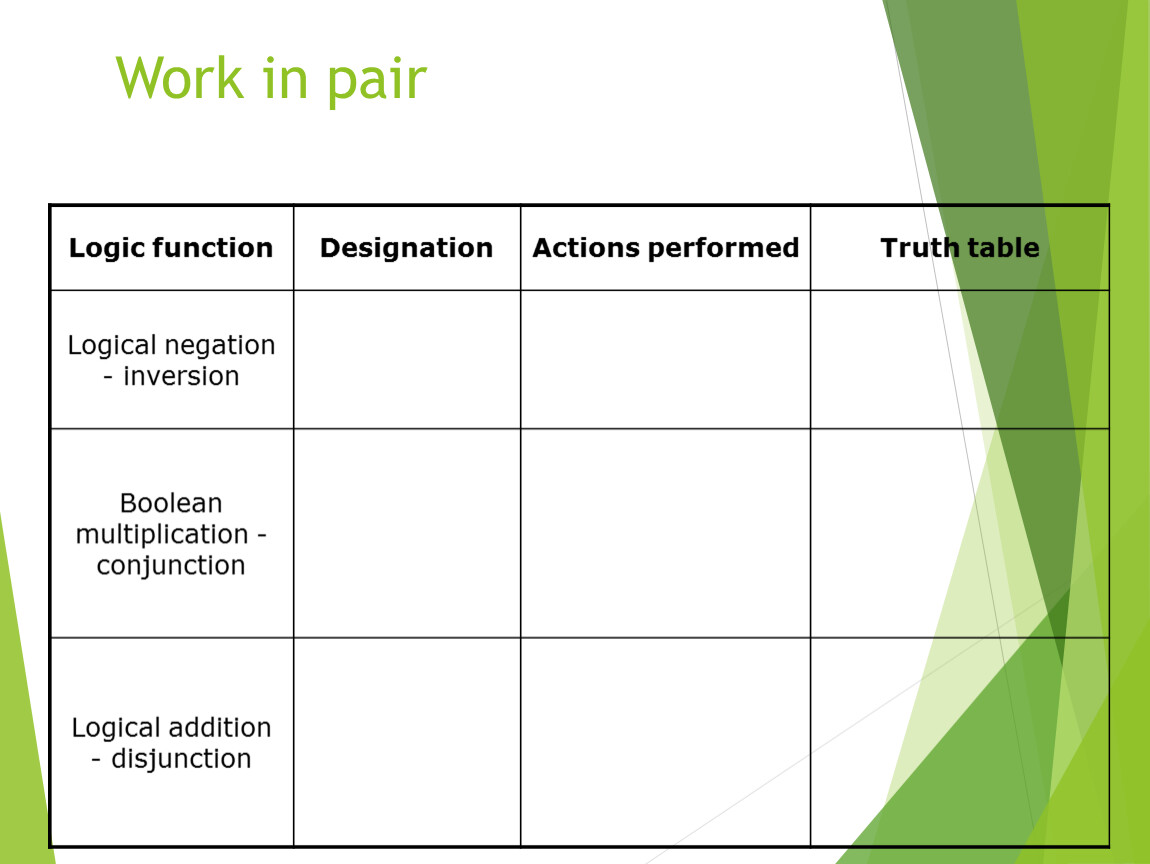 Work in pair

| Logic function | Designation | Actions performed | Truth table |
|---|---|---|---|
| Logical negation - inversion | | | |
| Boolean multiplication - conjunction | | | |
| Logical addition - disjunction | | | |